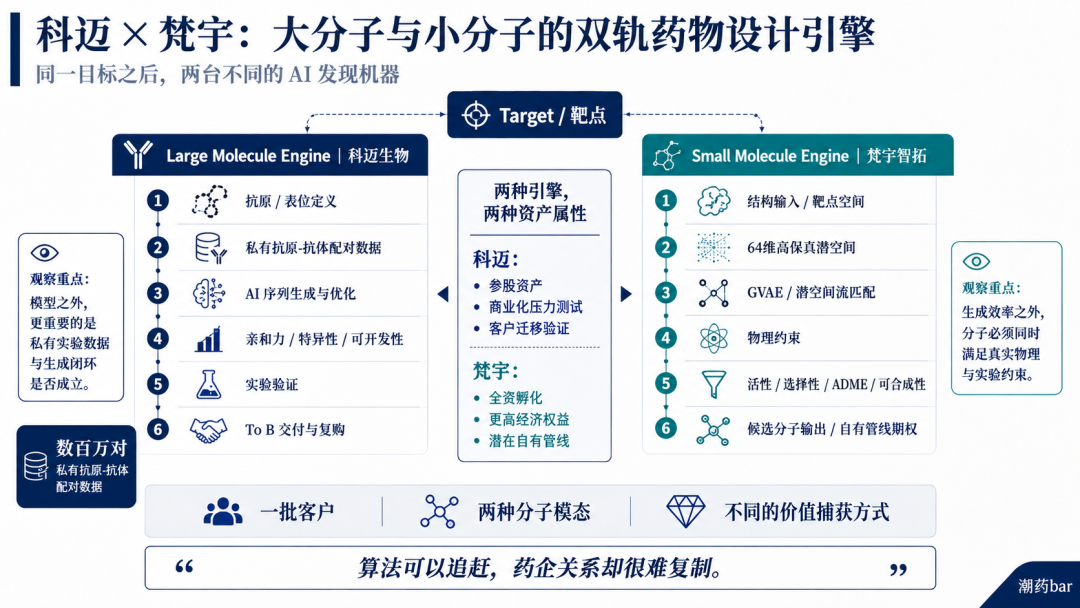 科迈 × 梵宇：大分子与小分子的双轨药物设计引擎

同一目标之后，两台不同的 AI 发现机器

Target / 靶点

Large Molecule Engine | 科迈生物

1 抗原 / 表位定义
2 私有抗原-抗体配对数据
3 AI 序列生成与优化
4 亲和力 / 特异性 / 可开发性
5 实验验证
6 To B 交付与复购

观察重点：
模型之外，更重要的是私有实验数据与生成闭环是否成立。

数百万对
私有抗原-抗体配对数据

两种引擎，两种资产属性

科迈：
• 参股资产
• 商业化压力测试
• 客户迁移验证

梵宇：
• 全资孵化
• 更高经济权益
• 潜在自有管线

Small Molecule Engine | 梵宇智拓

1 结构输入 / 靶点空间
2 64维高保真潜空间
3 GVAE / 潜空间流匹配
4 物理约束
5 活性 / 选择性 / ADME / 可合成性
6 候选分子输出 / 自有管线期权

观察重点：
生成效率之外，分子必须同时满足真实物理与实验约束。

一批客户 | 两种分子模态 | 不同的价值捕获方式

“ 算法可以追赶，药企关系却很难复制。 ”

潮药bar